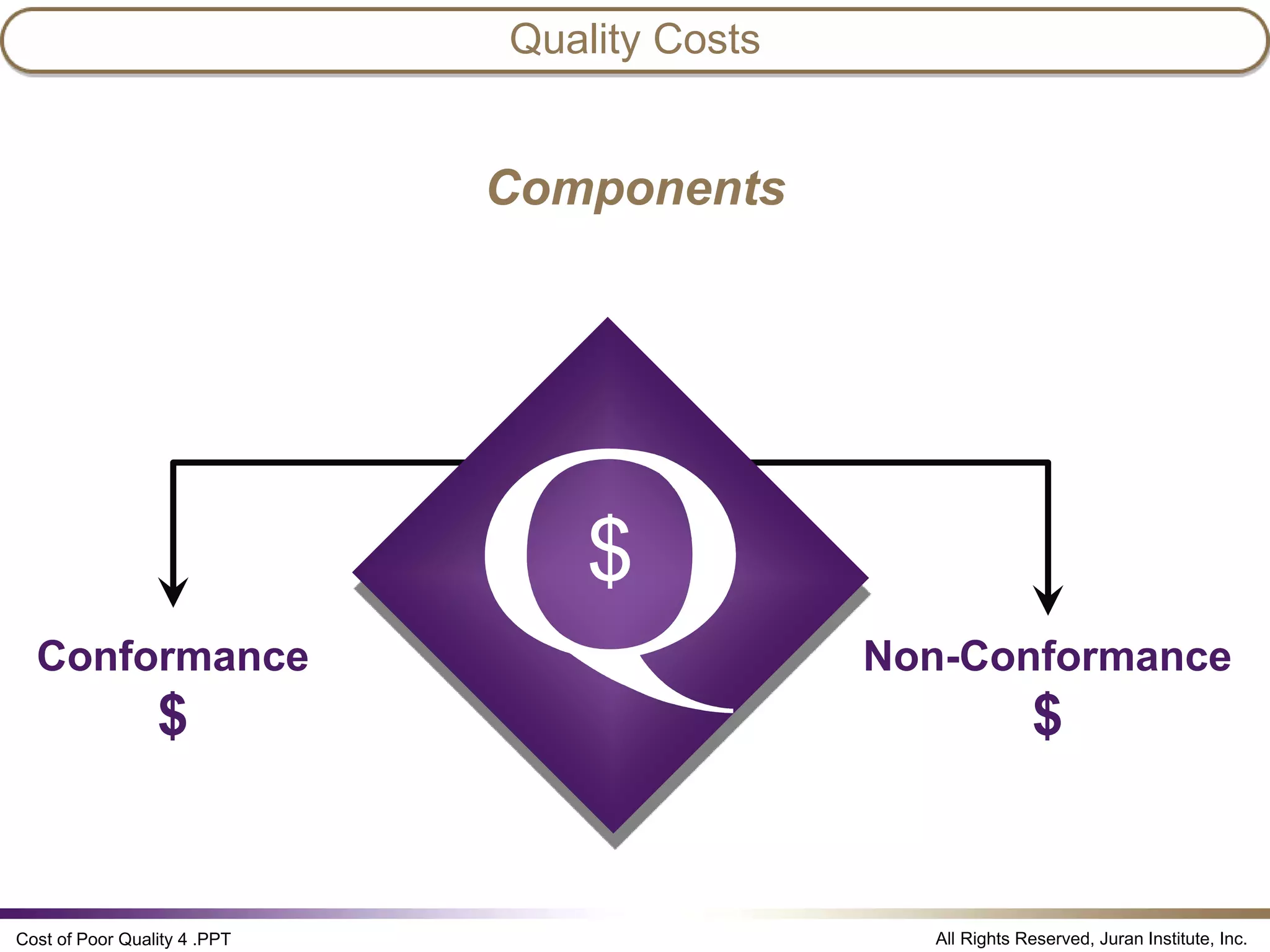 Quality Costs

Components

Q

$

Conformance
$

Non-Conformance
$

Cost of Poor Quality 4 .PPT

All Rights Reserved, Juran Institute, Inc.